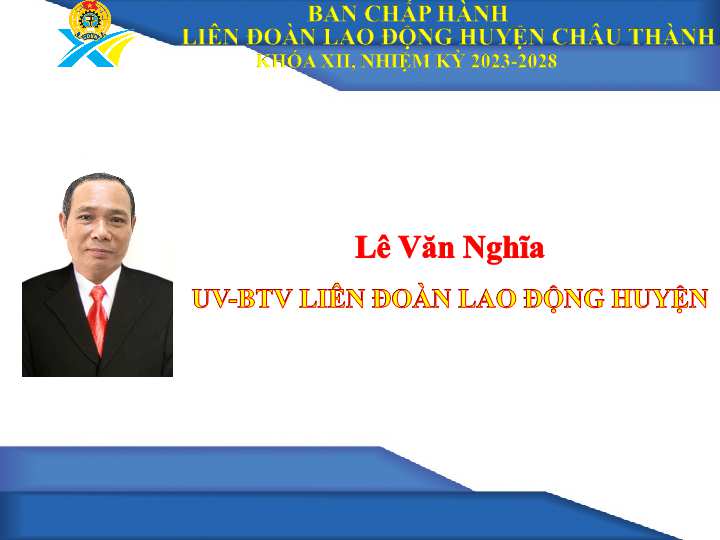 BAN CHẤP HÀNH
LIÊN ĐOÀN LAO ĐỘNG HUYỆN CHÂU THÀNH
KHÓA XII, NHIỆM KỲ 2023-2028

Lê Văn Nghĩa

UV-BTV LIÊN ĐOÀN LAO ĐỘNG HUYỆN